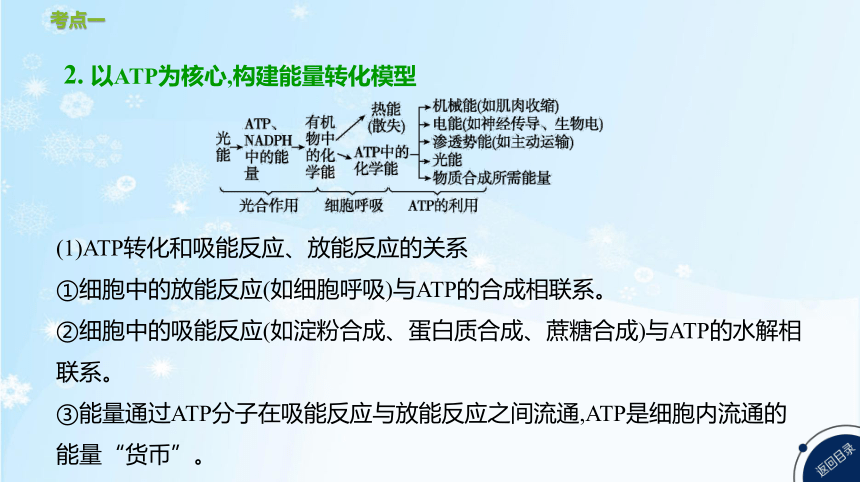 考点一

2. 以ATP为核心,构建能量转化模型

光能

ATP、NADPH中的能量

有机物中的化学能

热能(散失)

ATP中的化学能

机械能(如肌肉收缩)
电能(如神经传导、生物电)
渗透势能(如主动运输)
光能
物质合成所需能量

光合作用
细胞呼吸
ATP的利用

(1)ATP转化和吸能反应、放能反应的关系

①细胞中的放能反应(如细胞呼吸)与ATP的合成相联系。

②细胞中的吸能反应(如淀粉合成、蛋白质合成、蔗糖合成)与ATP的水解相联系。

③能量通过ATP分子在吸能反应与放能反应之间流通,ATP是细胞内流通的能量“货币”。

返回目录